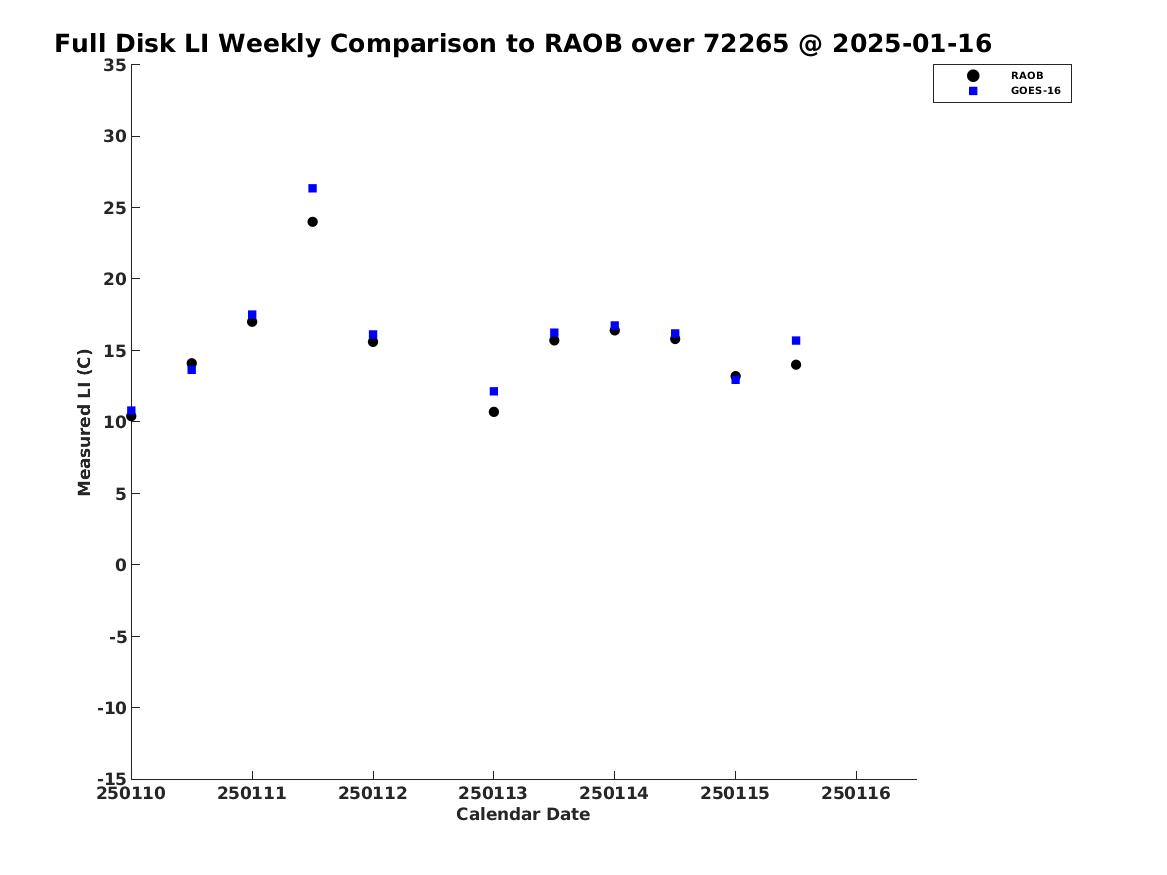 Full Disk LI Weekly Comparison to RAOB over 72265 @ 2025-01-16

RAOB
GOES-16

Measured LI (C)

35
30
25
20
15
10
5
0
-5
-10
-15

250110
250111
250112
250113
250114
250115
250116

Calendar Date